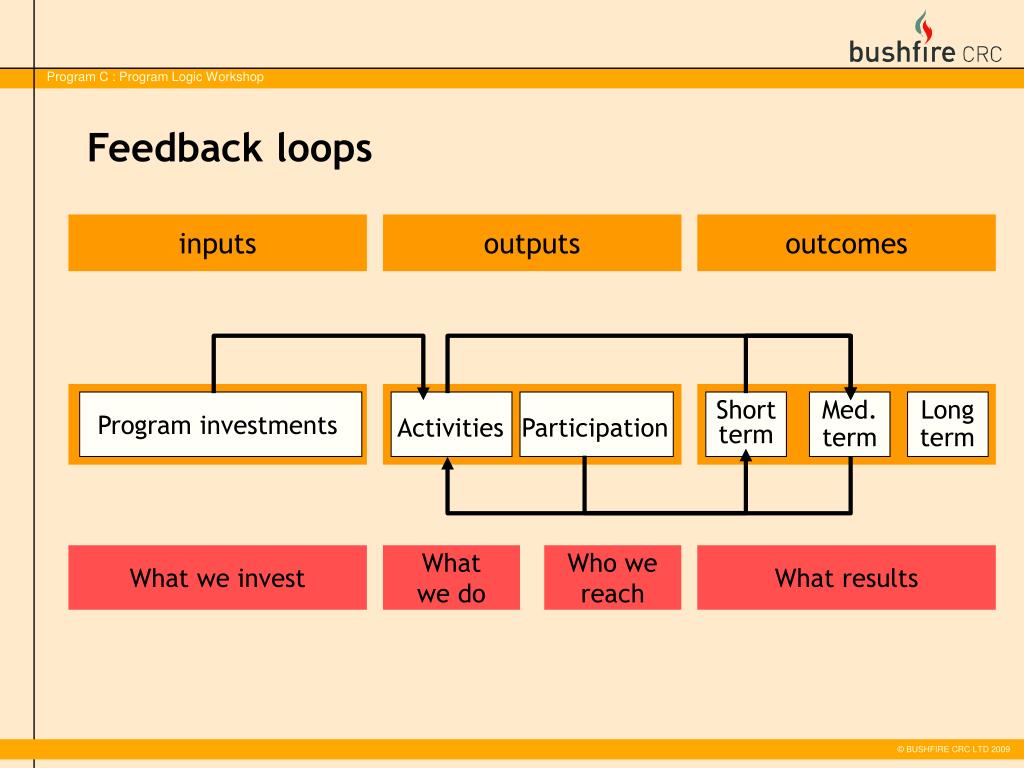 bushfire CRC

Program C : Program Logic Workshop

Feedback loops

inputs

outputs

outcomes

Program investments

Activities

Participation

Short term

Med. term

Long term

What we invest

What we do

Who we reach

What results

© BUSHFIRE CRC LTD 2009